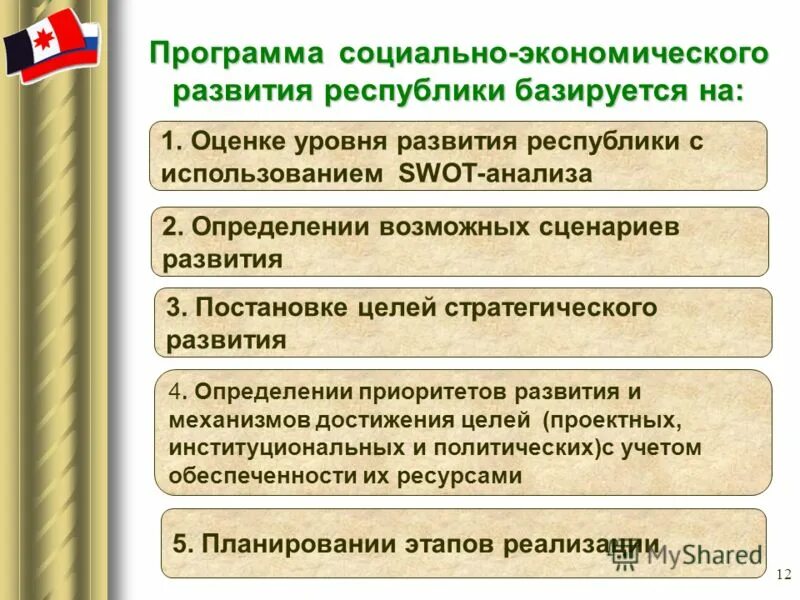 Программа социально-экономического развития республики базируется на:

1. Оценке уровня развития республики с использованием SWOT-анализа

2. Определении возможных сценариев развития

3. Постановке целей стратегического развития

4. Определении приоритетов развития и механизмов достижения целей (проектных, институциональных и политических)с учетом обеспеченности их ресурсами

5. Планировании этапов реализации

MyShared

12